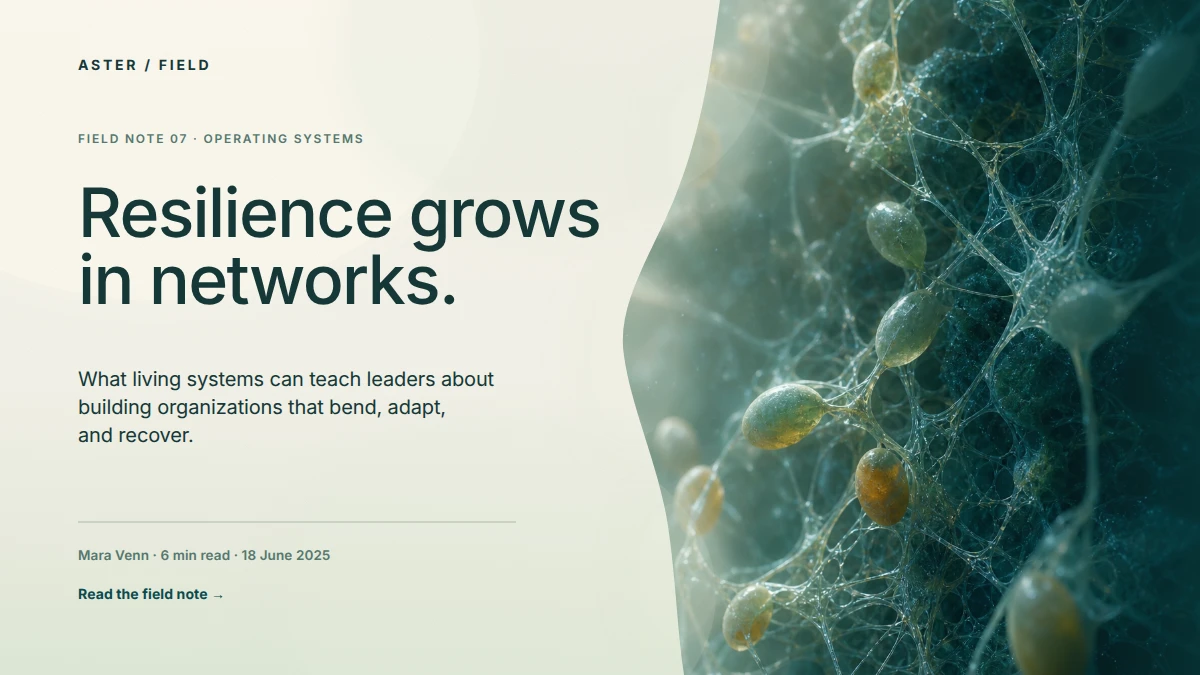 ASTER / FIELD

FIELD NOTE 07 · OPERATING SYSTEMS

Resilience grows in networks.

What living systems can teach leaders about building organizations that bend, adapt, and recover.

Mara Venn · 6 min read · 18 June 2025

Read the field note →